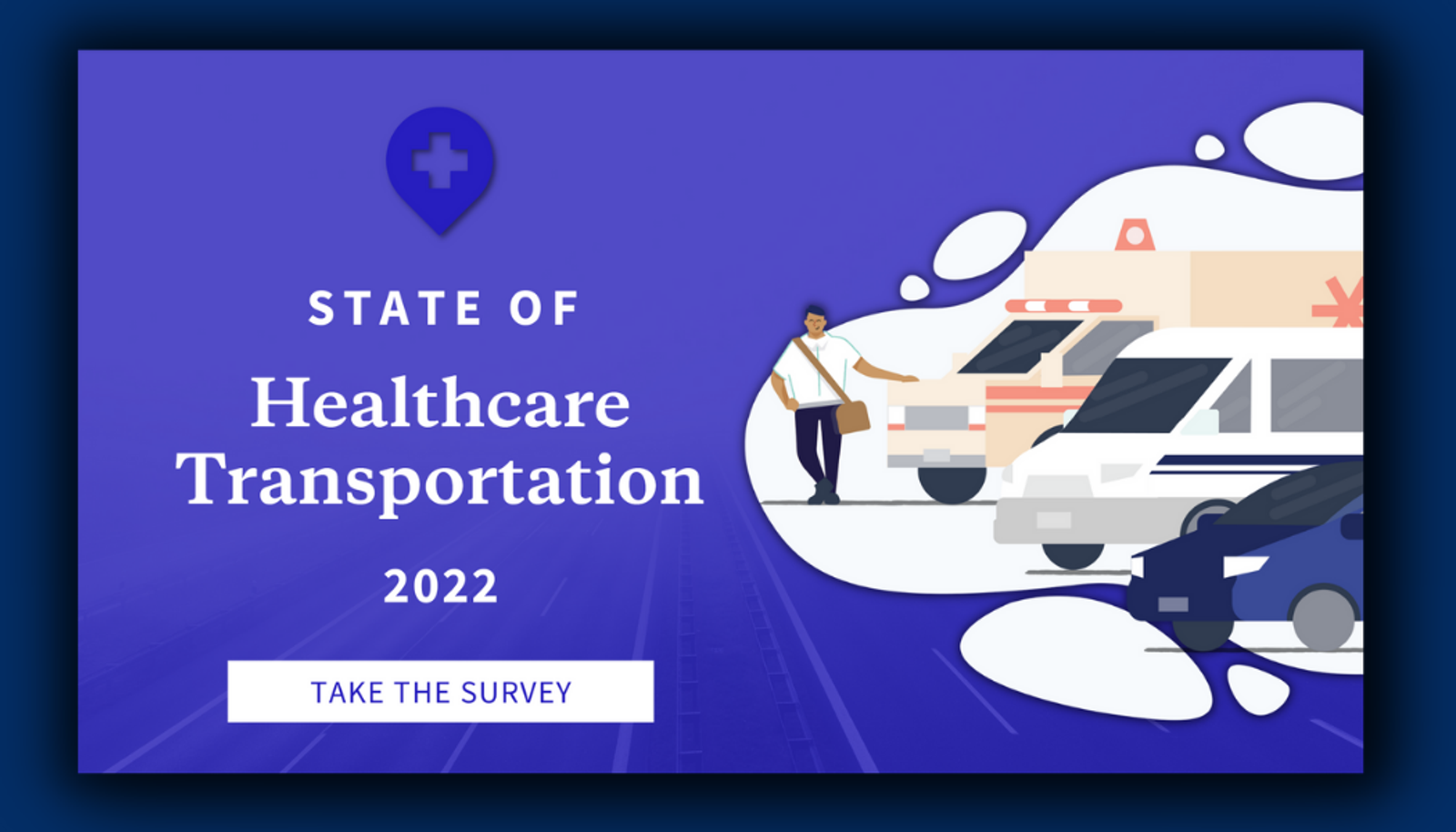 STATE OF
Healthcare Transportation
2022

TAKE THE SURVEY